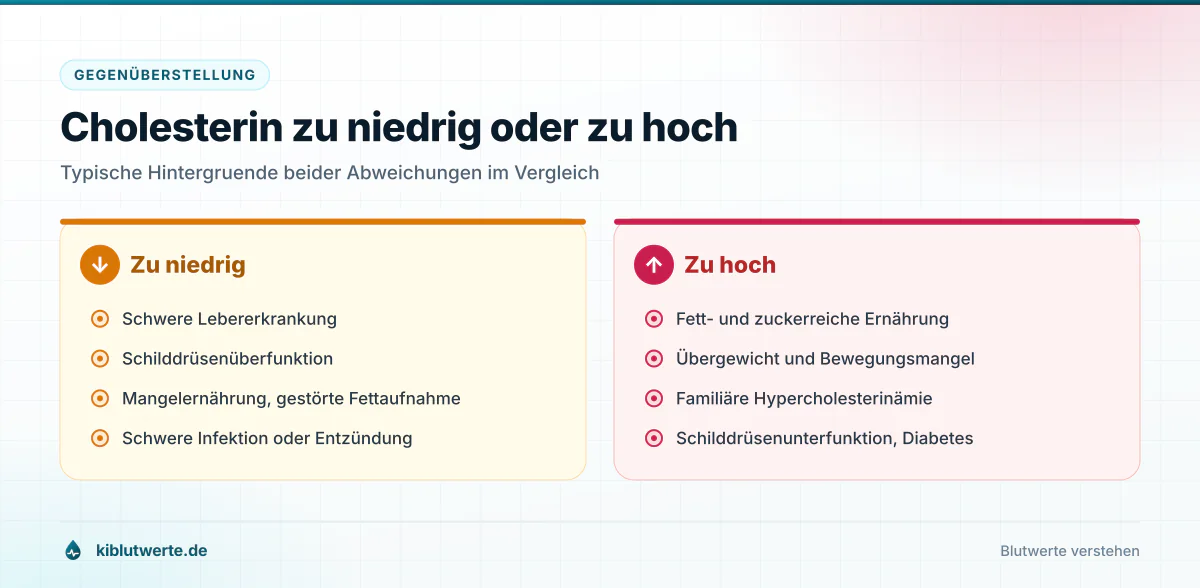 GEGENÜBERSTELLUNG

Cholesterin zu niedrig oder zu hoch

Typische Hintergruende beider Abweichungen im Vergleich

Zu niedrig

Schwere Lebererkrankung

Schilddrüsenüberfunktion

Mangelernährung, gestörte Fettaufnahme

Schwere Infektion oder Entzündung

Zu hoch

Fett- und zuckerreiche Ernährung

Übergewicht und Bewegungsmangel

Familiäre Hypercholesterinämie

Schilddrüsenunterfunktion, Diabetes

kiblutwerte.de

Blutwerte verstehen